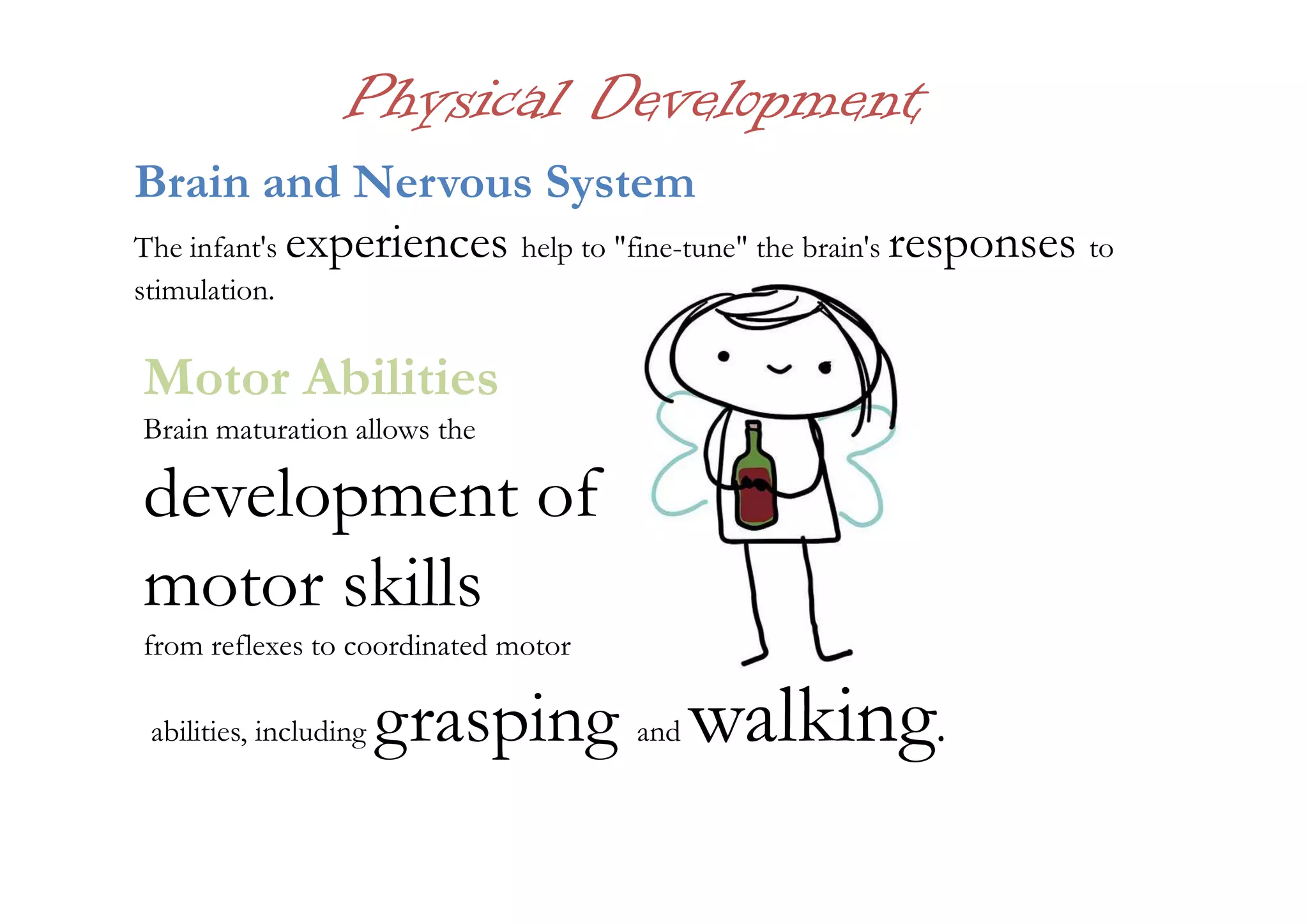 Physical Development

Brain and Nervous System

The infant's experiences help to "fine-tune" the brain's responses to stimulation.

Motor Abilities

Brain maturation allows the development of motor skills from reflexes to coordinated motor abilities, including grasping and walking.